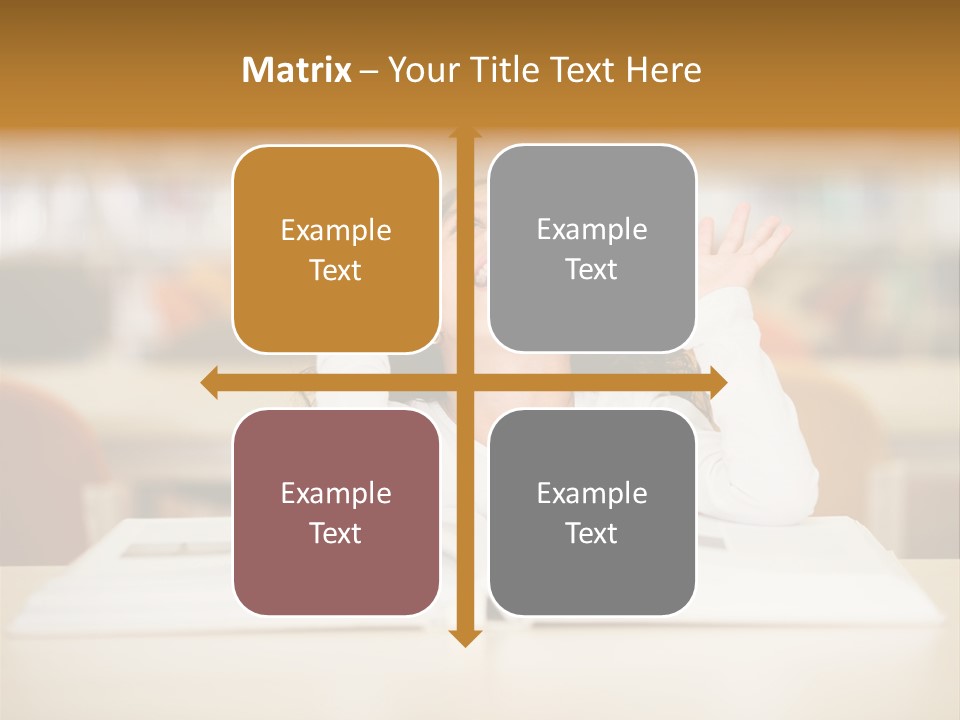 Matrix – Your Title Text Here

Example Text

Example Text

Example Text

Example Text